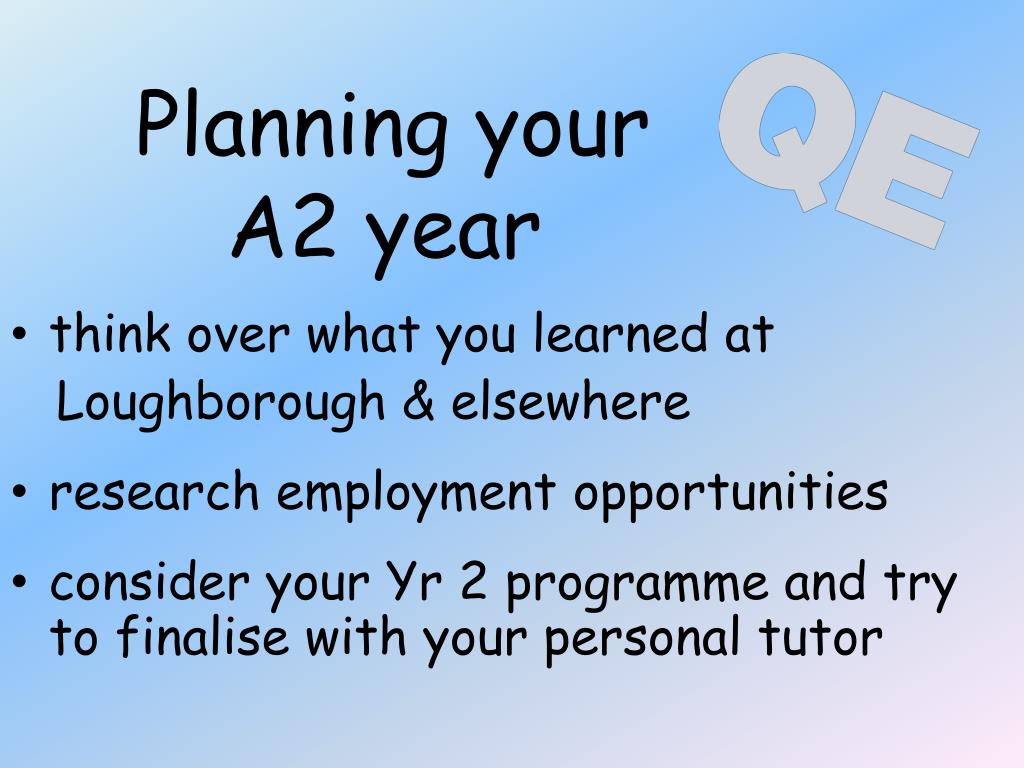 Planning your A2 year

QE

• think over what you learned at Loughborough & elsewhere

• research employment opportunities

• consider your Yr 2 programme and try to finalise with your personal tutor